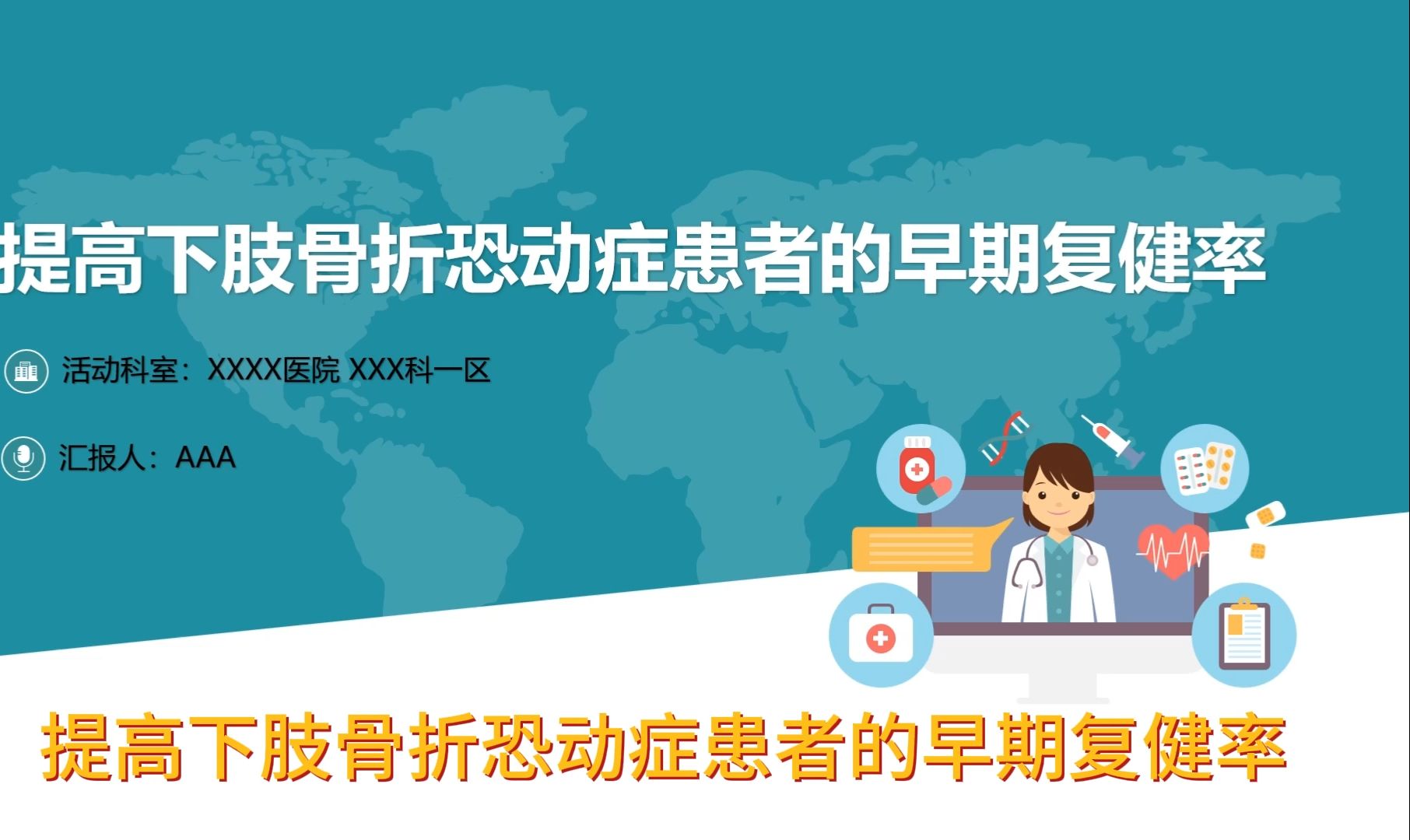 提高下肢骨折恐动症患者的早期复健率

活动科室：XXXX医院 XXX科一区

汇报人：AAA

提高下肢骨折恐动症患者的早期复健率